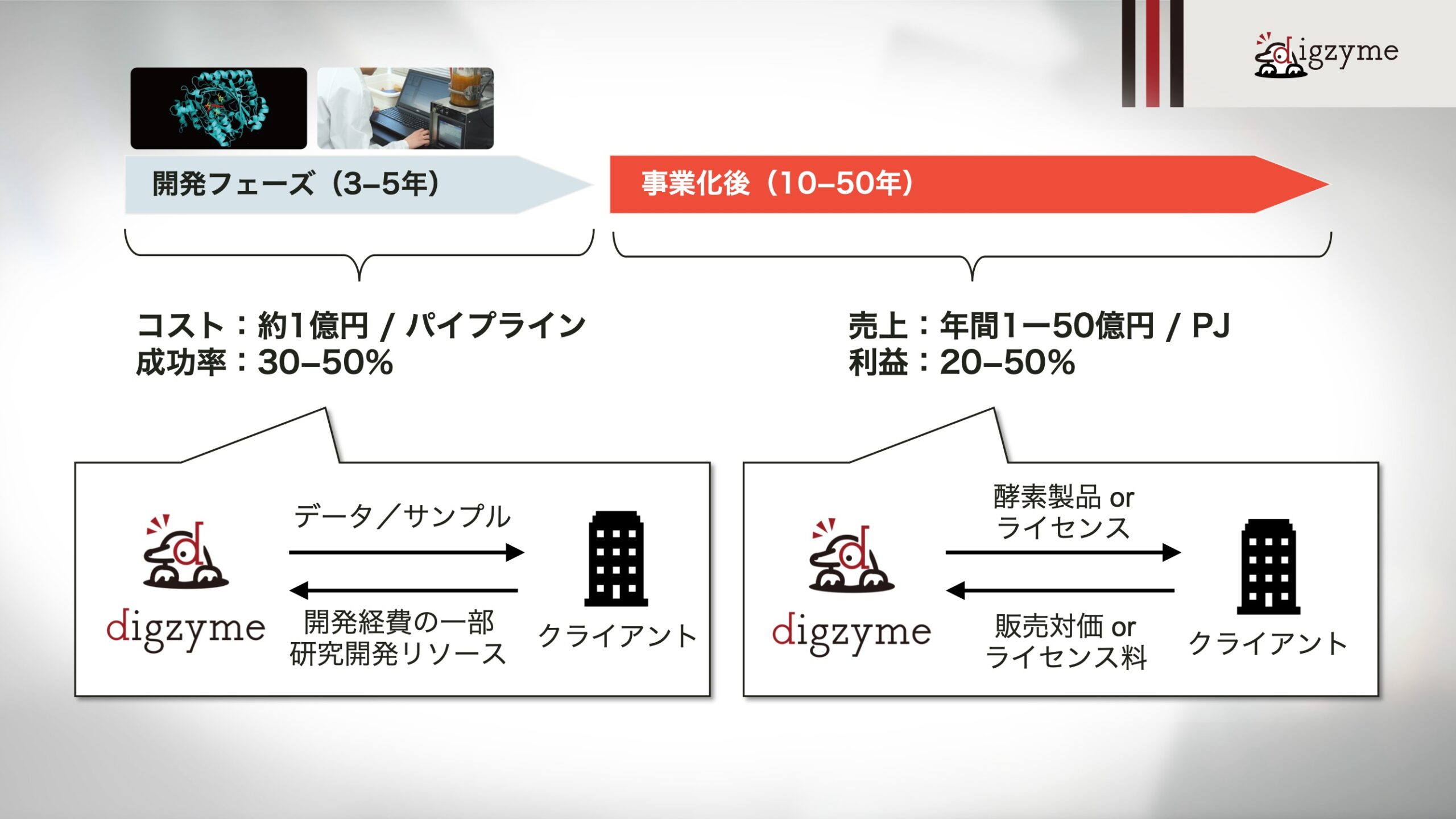 digzyme

開発フェーズ（3–5年）

事業化後（10–50年）

コスト：約1億円 / パイプライン
成功率：30–50%

売上：年間1ー50億円 / PJ
利益：20–50%

digzyme

データ／サンプル

開発経費の一部
研究開発リソース

クライアント

digzyme

酵素製品 or
ライセンス

販売対価 or
ライセンス料

クライアント